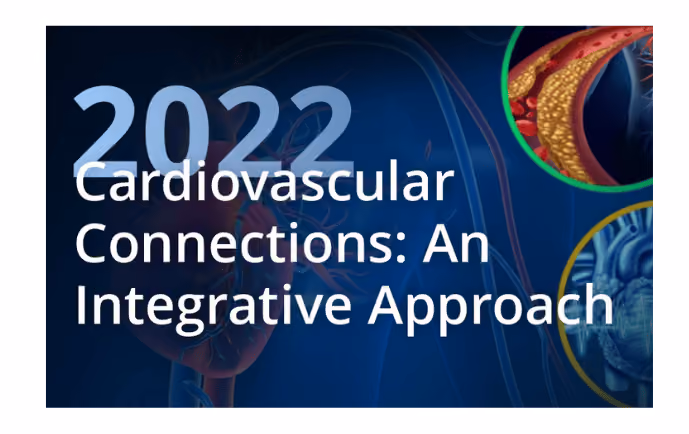 2022
Cardiovascular Connections: An Integrative Approach